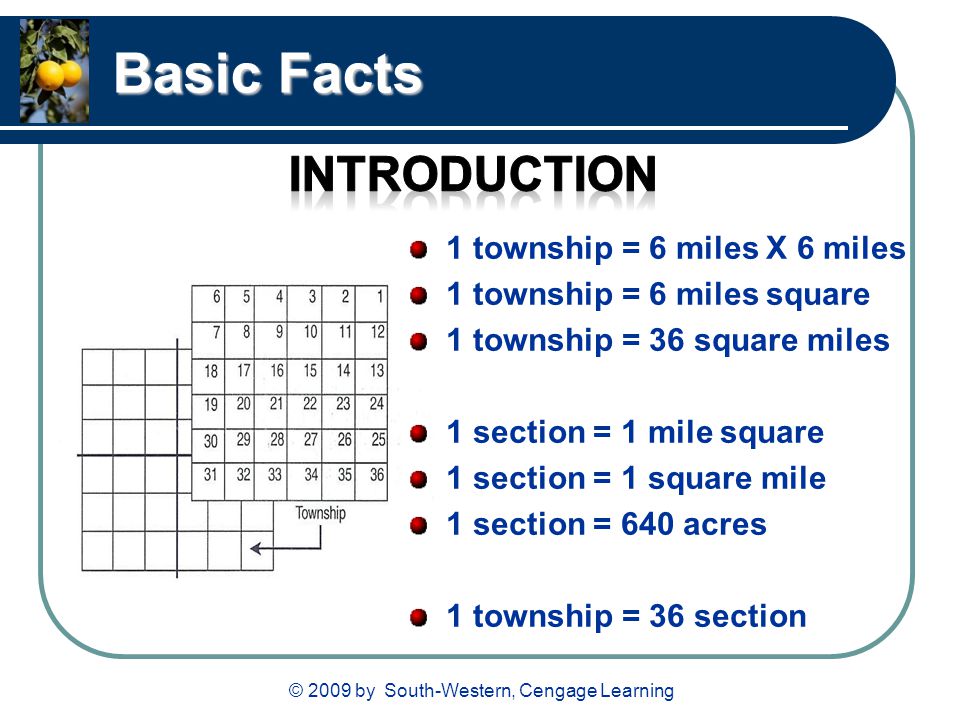 Basic Facts

INTRODUCTION

| 6 | 5 | 4 | 3 | 2 | 1 |
|---|---|---|---|---|---|
| 7 | 8 | 9 | 10 | 11 | 12 |
| 18 | 17 | 16 | 15 | 14 | 13 |
| 19 | 20 | 21 | 22 | 23 | 24 |
| 30 | 29 | 28 | 27 | 26 | 25 |
| 31 | 32 | 33 | 34 | 35 | 36 |

Township

- 1 township = 6 miles X 6 miles
- 1 township = 6 miles square
- 1 township = 36 square miles

- 1 section = 1 mile square
- 1 section = 1 square mile
- 1 section = 640 acres

- 1 township = 36 section

© 2009 by South-Western, Cengage Learning